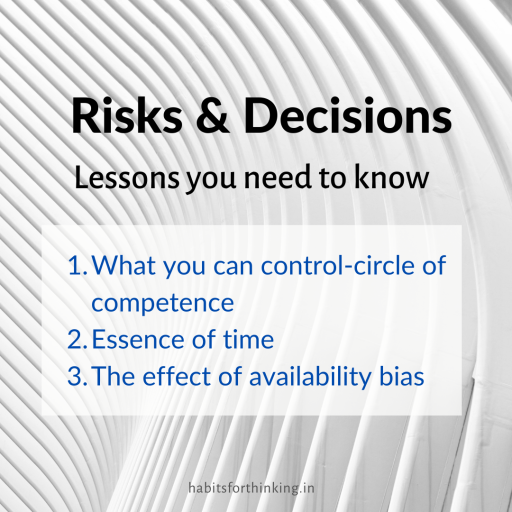 Risks & Decisions

Lessons you need to know

1. What you can control-circle of competence
2. Essence of time
3. The effect of availability bias

habitsforthinking.in